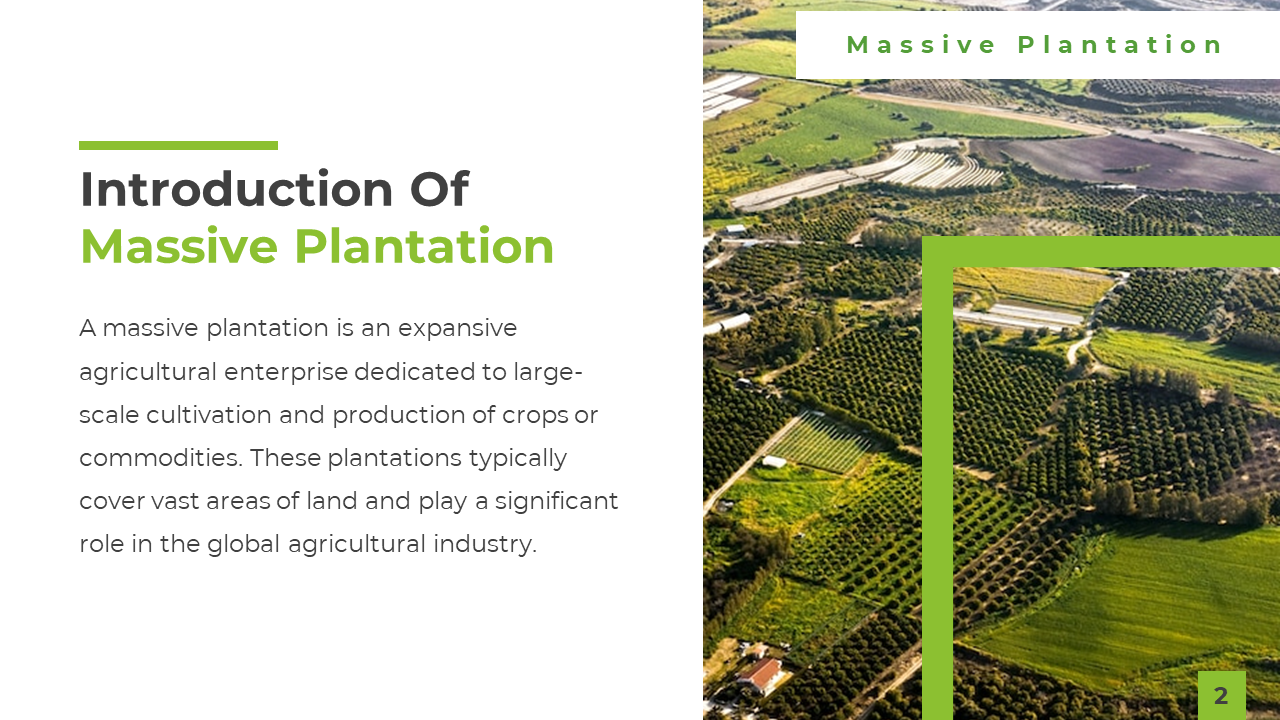 Massive Plantation

Introduction Of
Massive Plantation

A massive plantation is an expansive agricultural enterprise dedicated to large-scale cultivation and production of crops or commodities. These plantations typically cover vast areas of land and play a significant role in the global agricultural industry.

2